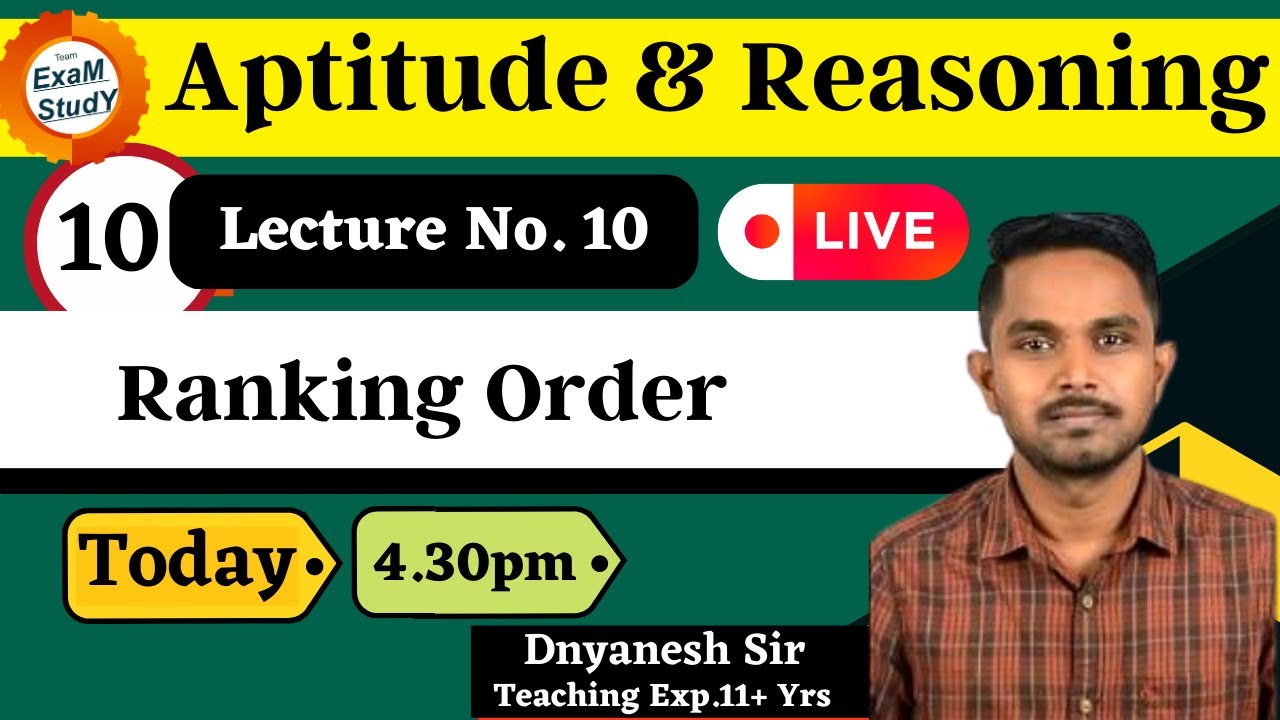 Team
ExaM
StudY

Aptitude & Reasoning

10

Lecture No. 10

LIVE

Ranking Order

Today

4.30pm

Dnyanesh Sir
Teaching Exp.11+ Yrs